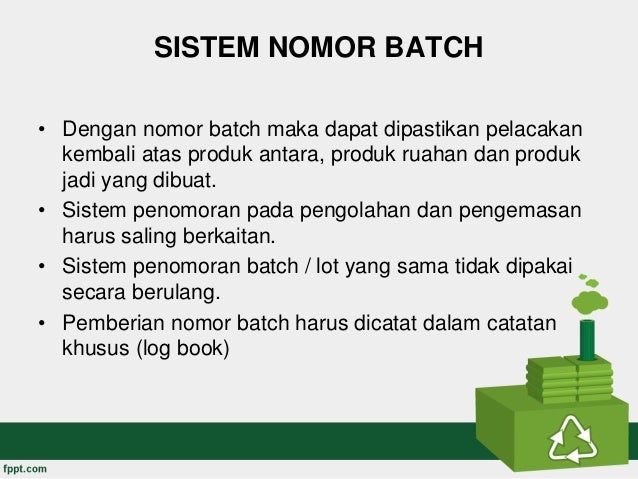 SISTEM NOMOR BATCH

• Dengan nomor batch maka dapat dipastikan pelacakan kembali atas produk antara, produk ruahan dan produk jadi yang dibuat.
• Sistem penomoran pada pengolahan dan pengemasan harus saling berkaitan.
• Sistem penomoran batch / lot yang sama tidak dipakai secara berulang.
• Pemberian nomor batch harus dicatat dalam catatan khusus (log book)

fppt.com